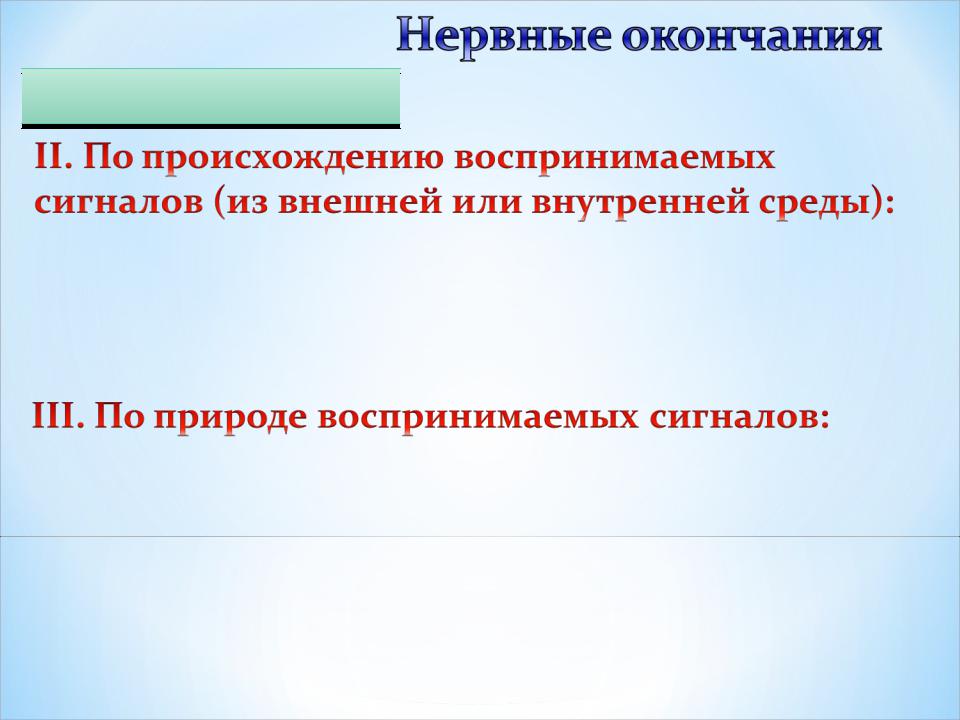 Нервные окончания

II. По происхождению воспринимаемых сигналов (из внешней или внутренней среды):

III. По природе воспринимаемых сигналов: